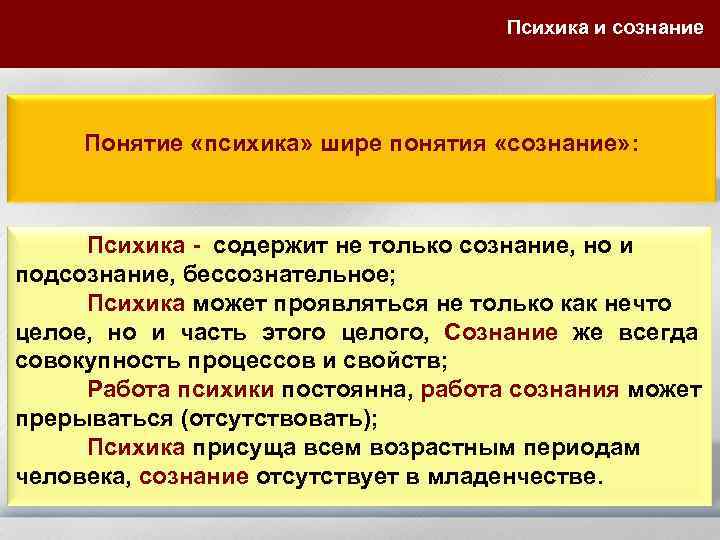 Психика и сознание

Понятие «психика» шире понятия «сознание»:

Психика - содержит не только сознание, но и подсознание, бессознательное;

Психика может проявляться не только как нечто целое, но и часть этого целого, Сознание же всегда совокупность процессов и свойств;

Работа психики постоянна, работа сознания может прерываться (отсутствовать);

Психика присуща всем возрастным периодам человека, сознание отсутствует в младенчестве.